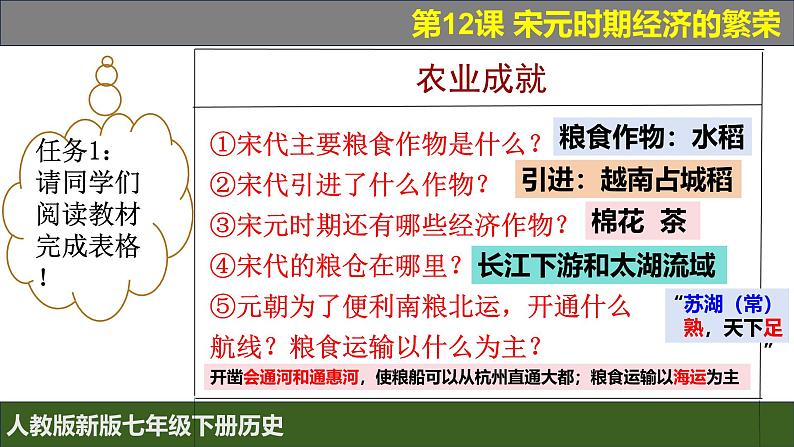 第12课 宋元时期经济的繁荣

任务1：请同学们阅读教材完成表格！

农业成就

①宋代主要粮食作物是什么？ 粮食作物：水稻

②宋代引进了什么作物？ 引进：越南占城稻

③宋元时期还有哪些经济作物？ 棉花 茶

④宋代的粮仓在哪里？ 长江下游和太湖流域

⑤元朝为了便利南粮北运，开通什么航线？粮食运输以什么为主？

“苏湖（常）熟，天下足”

开凿会通河和通惠河，使粮船可以从杭州直通大都；粮食运输以海运为主

人教版新版七年级下册历史